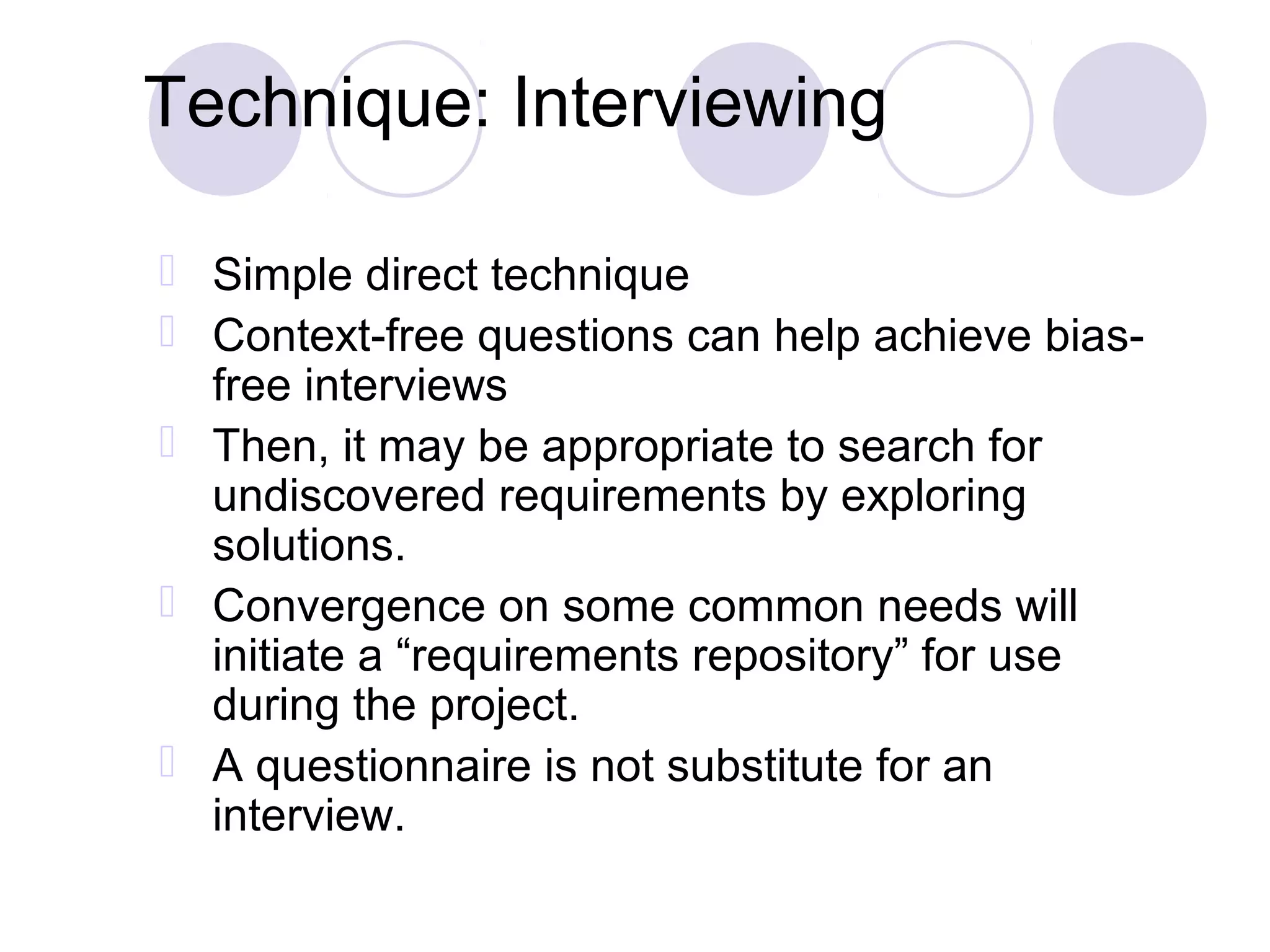 Technique: Interviewing

Simple direct technique

Context-free questions can help achieve bias-free interviews

Then, it may be appropriate to search for undiscovered requirements by exploring solutions.

Convergence on some common needs will initiate a “requirements repository” for use during the project.

A questionnaire is not substitute for an interview.